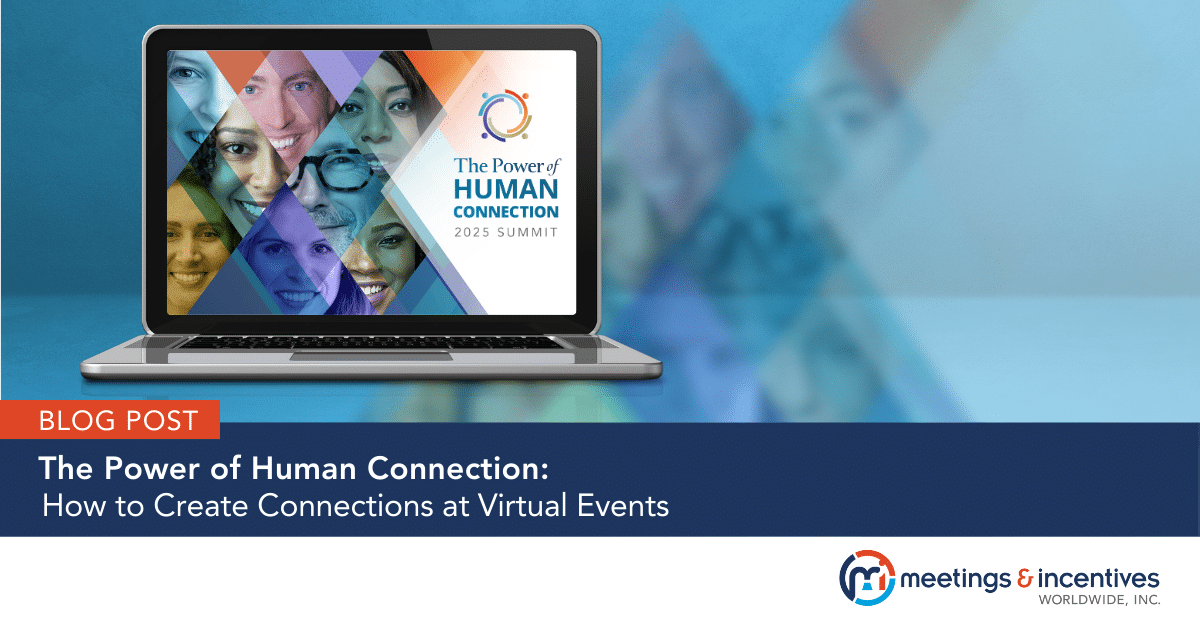 The Power of HUMAN CONNECTION 2025 SUMMIT

BLOG POST

The Power of Human Connection:
How to Create Connections at Virtual Events

meetings & incentives WORLDWIDE, INC.